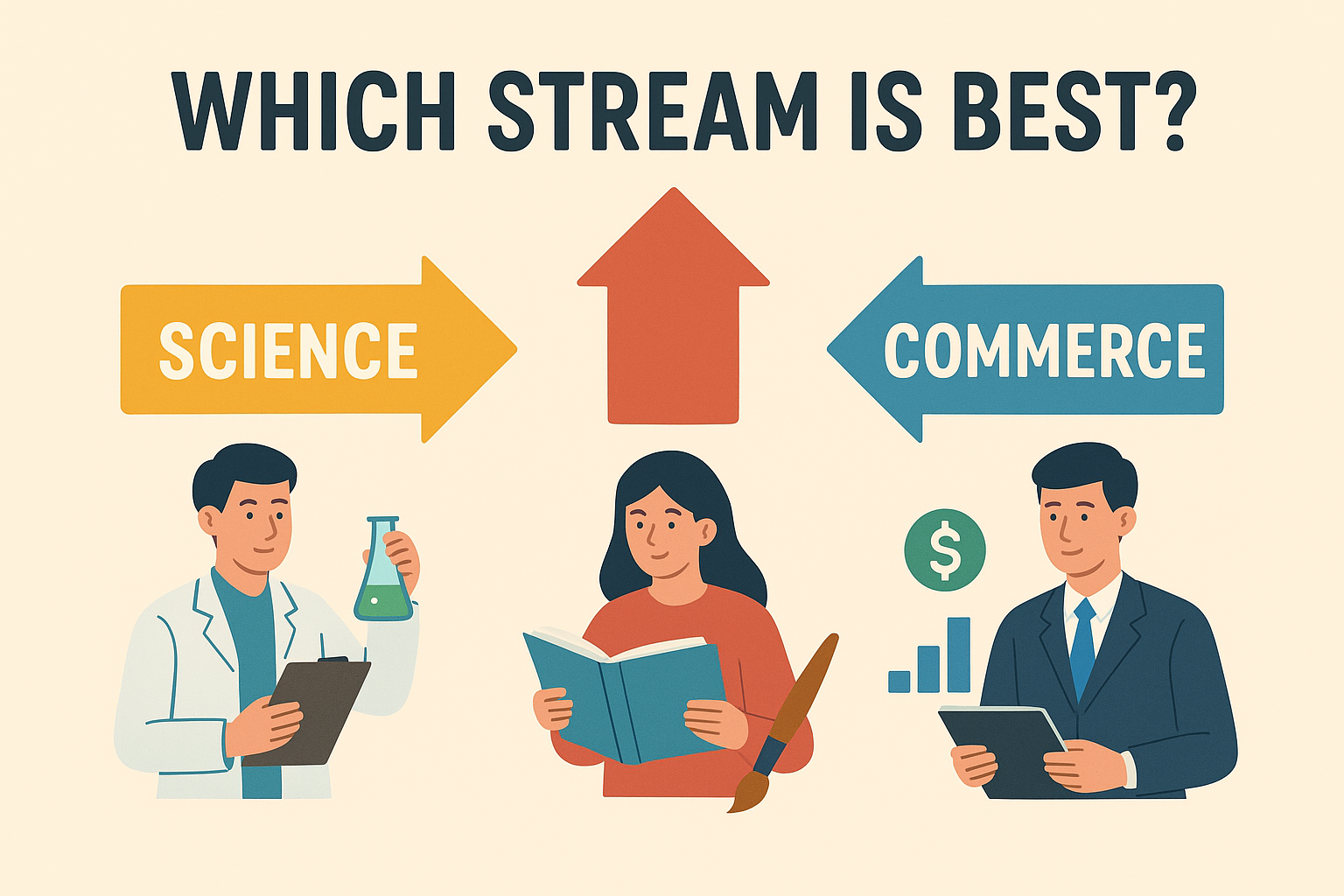 WHICH STREAM IS BEST?

SCIENCE

COMMERCE

$